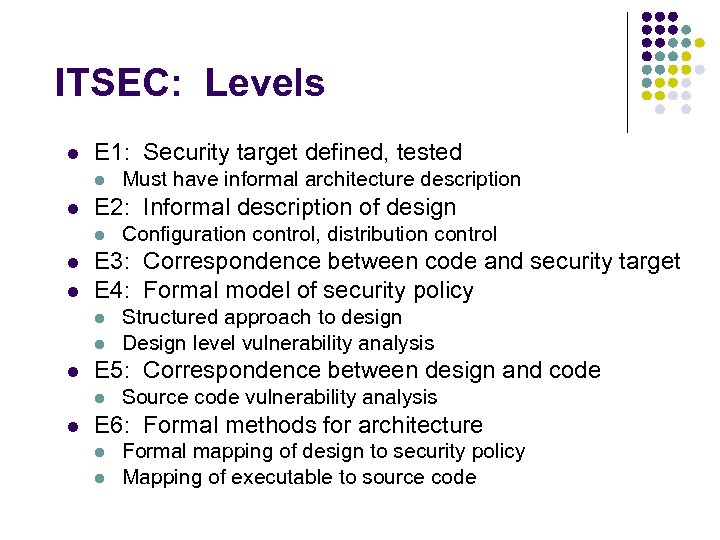 ITSEC: Levels

- E1: Security target defined, tested
  - Must have informal architecture description
- E2: Informal description of design
  - Configuration control, distribution control
- E3: Correspondence between code and security target
- E4: Formal model of security policy
  - Structured approach to design
  - Design level vulnerability analysis
- E5: Correspondence between design and code
  - Source code vulnerability analysis
- E6: Formal methods for architecture
  - Formal mapping of design to security policy
  - Mapping of executable to source code